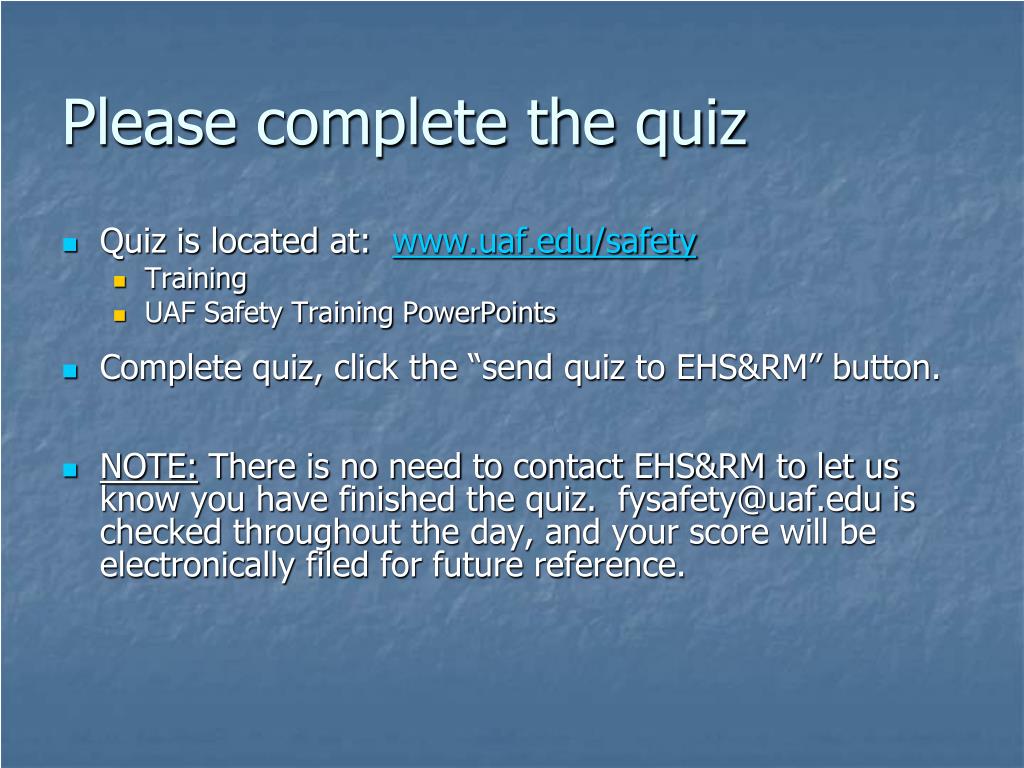 Please complete the quiz

- Quiz is located at: www.uaf.edu/safety
  - Training
  - UAF Safety Training PowerPoints
- Complete quiz, click the “send quiz to EHS&RM” button.

- NOTE: There is no need to contact EHS&RM to let us know you have finished the quiz. fysafety@uaf.edu is checked throughout the day, and your score will be electronically filed for future reference.